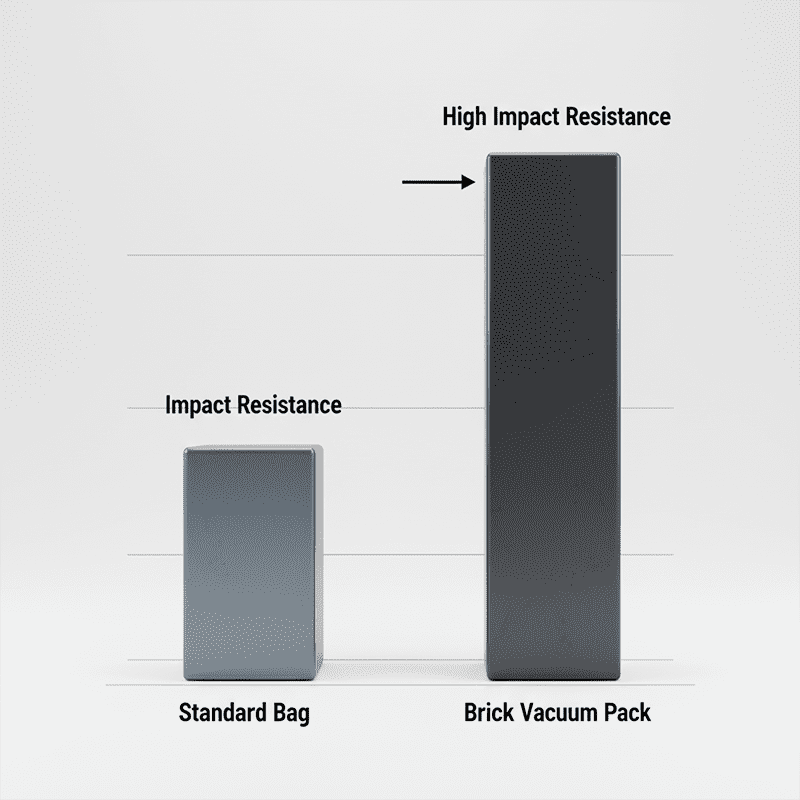 High Impact Resistance

Impact Resistance

Standard Bag

Brick Vacuum Pack